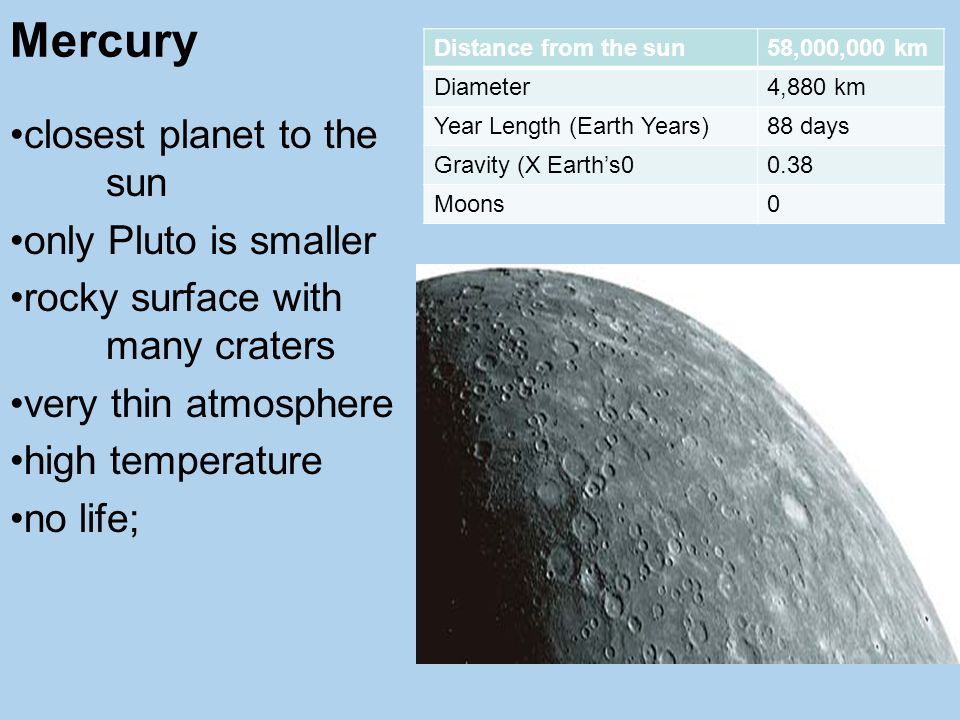 Mercury

•closest planet to the sun

•only Pluto is smaller

•rocky surface with many craters

•very thin atmosphere

•high temperature

•no life;

| Distance from the sun | 58,000,000 km |
|---|---|
| Diameter | 4,880 km |
| Year Length (Earth Years) | 88 days |
| Gravity (X Earth’s0 | 0.38 |
| Moons | 0 |